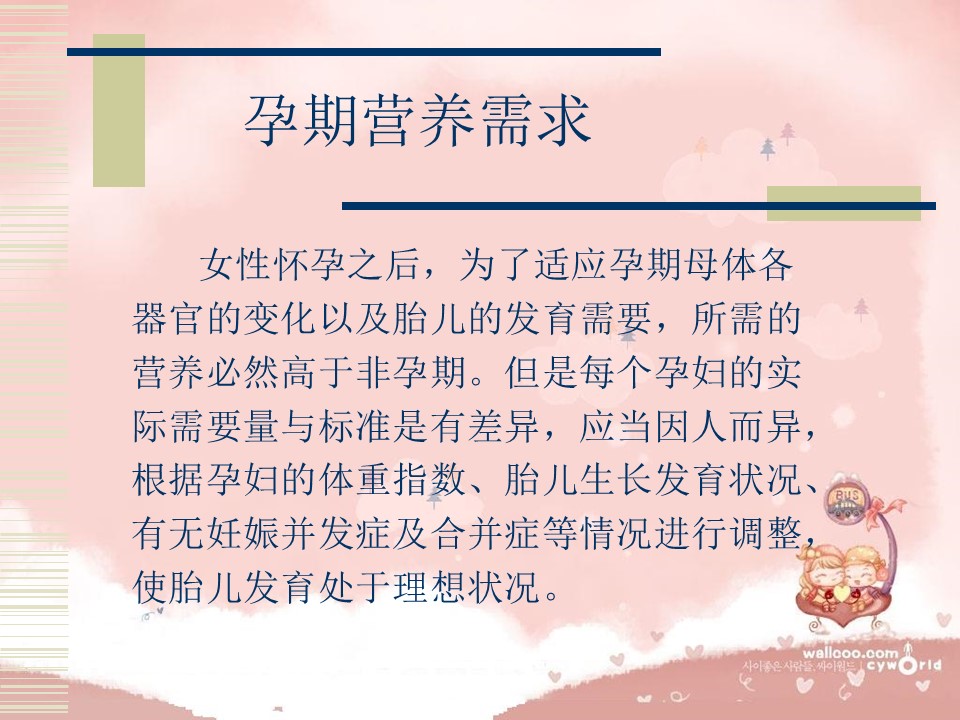 孕期营养需求

女性怀孕之后，为了适应孕期母体各器官的变化以及胎儿的发育需要，所需的营养必然高于非孕期。但是每个孕妇的实际需要量与标准是有差异，应当因人而异，根据孕妇的体重指数、胎儿生长发育状况、有无妊娠并发症及合并症等情况进行调整，使胎儿发育处于理想状况。

BUS

wallcoo.com
사이좋은 사람들, 싸이월드 | cyworld